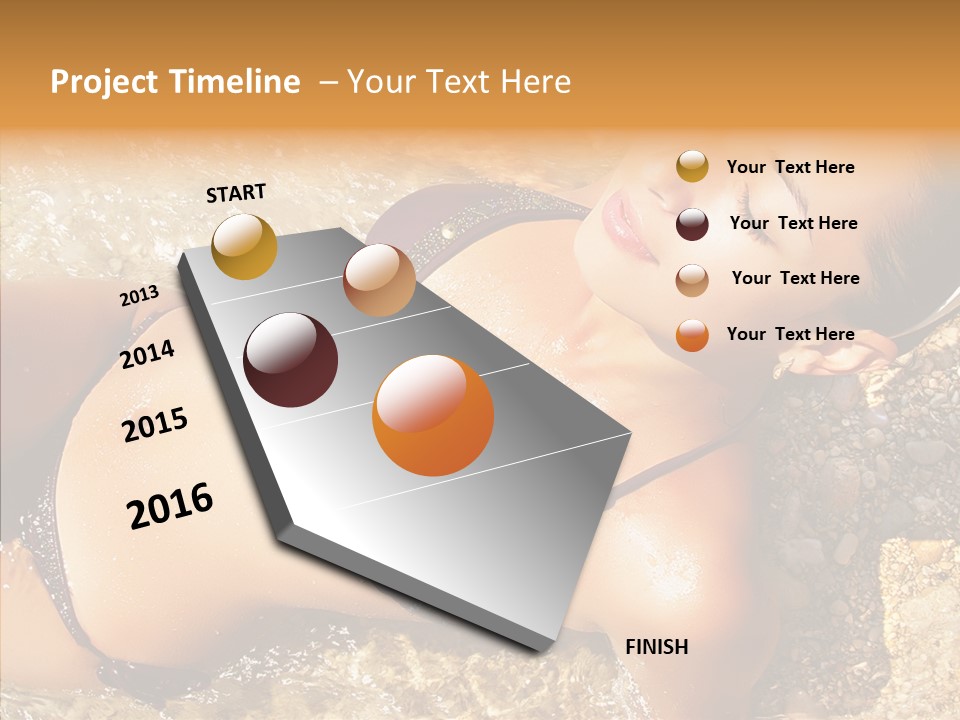 Project Timeline – Your Text Here

START

2013

2014

2015

2016

FINISH

Your Text Here

Your Text Here

Your Text Here

Your Text Here